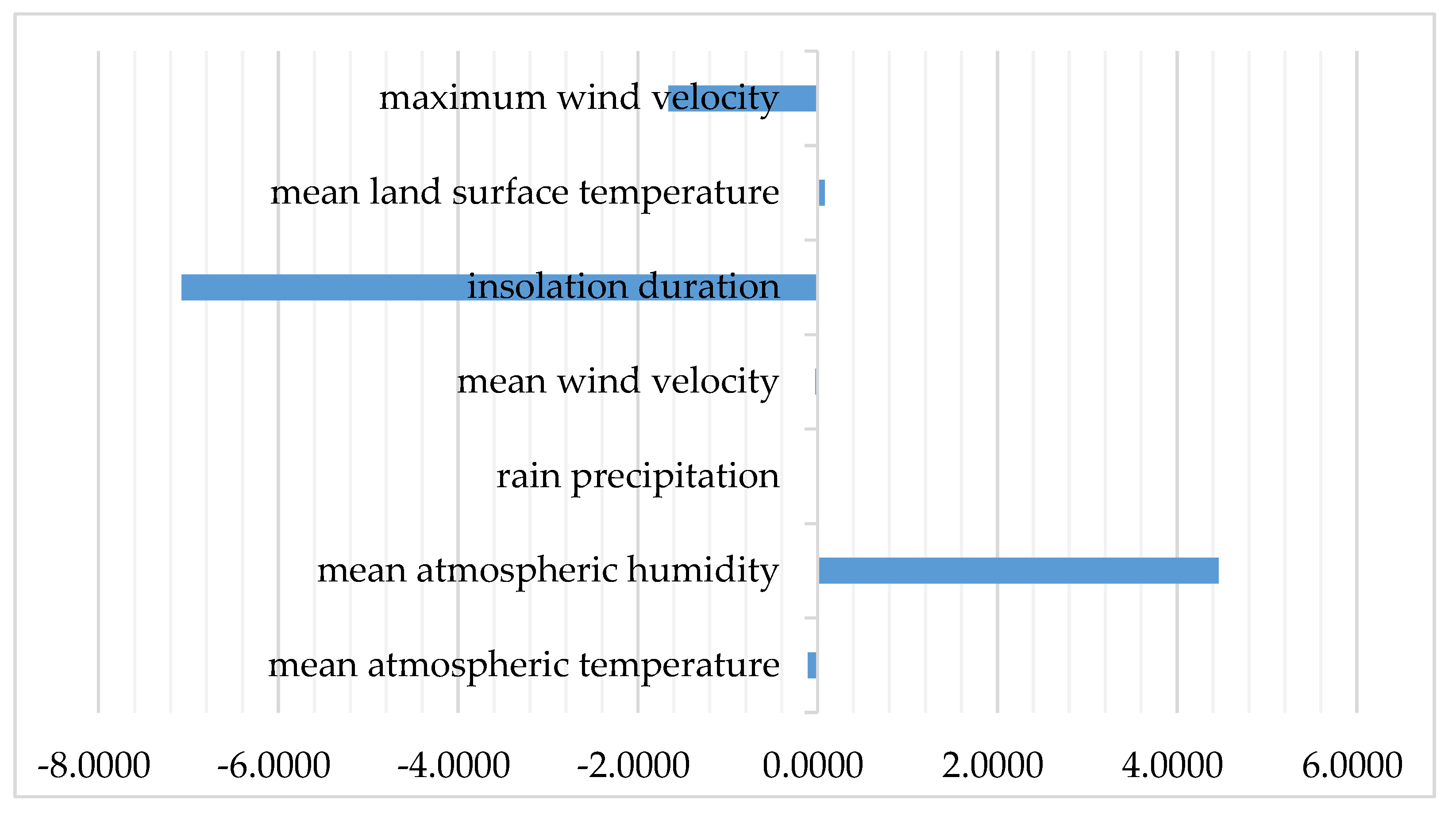 maximum wind velocity
mean land surface temperature
insolation duration
mean wind velocity
rain precipitation
mean atmospheric humidity
mean atmospheric temperature

-8.0000 -6.0000 -4.0000 -2.0000 0.0000 2.0000 4.0000 6.0000